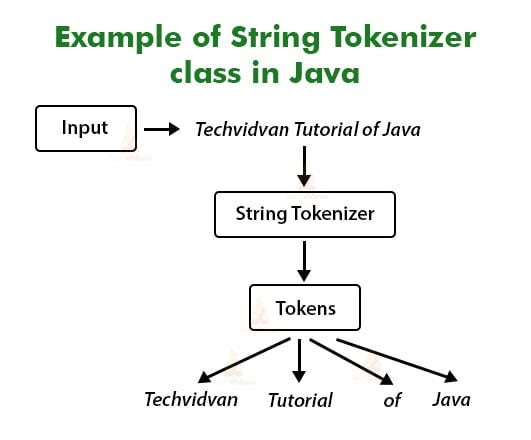 Example of String Tokenizer class in Java

Input

Techvidvan Tutorial of Java

String Tokenizer

Tokens

Techvidvan

Tutorial

of

Java